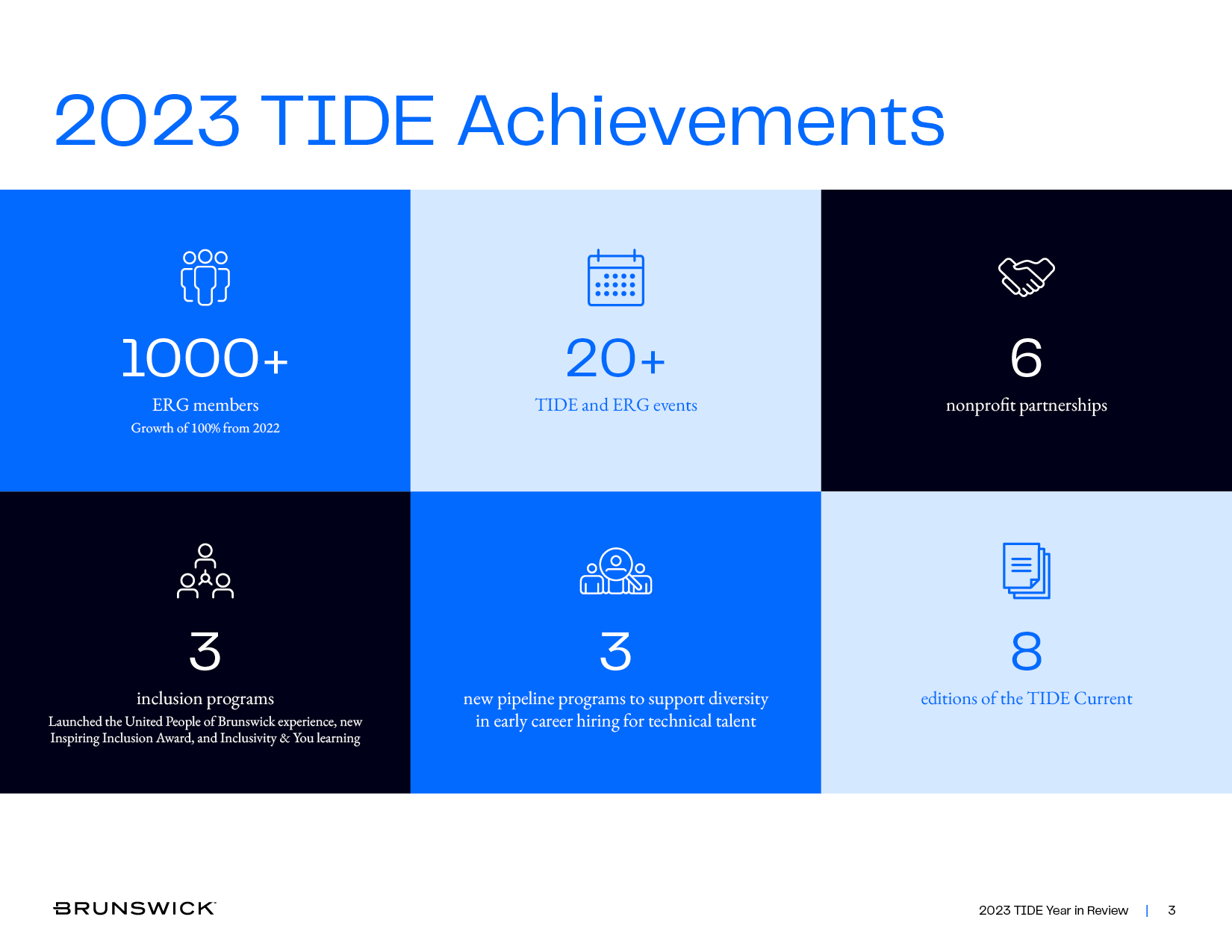 2023 TIDE Achievements

1000+

ERG members

Growth of 100% from 2022

20+

TIDE and ERG events

6

nonprofit partnerships

3

inclusion programs

Launched the United People of Brunswick experience, new Inspiring Inclusion Award, and Inclusivity & You learning

3

new pipeline programs to support diversity in early career hiring for technical talent

8

editions of the TIDE Current

BRUNSWICK

2023 TIDE Year in Review | 3